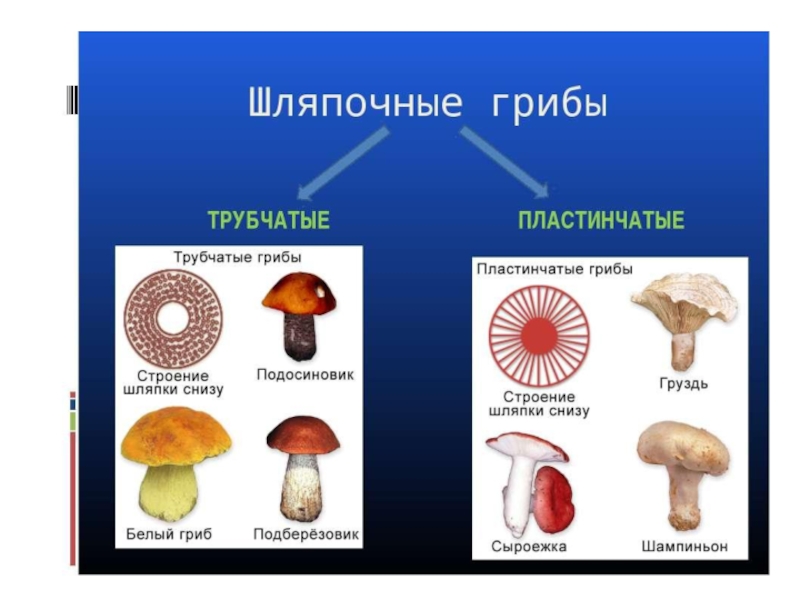 Шляпочные грибы

ТРУБЧАТЫЕ

Трубчатые грибы

Строение шляпки снизу

Подосиновик

Белый гриб

Подберёзовик

ПЛАСТИНЧАТЫЕ

Пластинчатые грибы

Строение шляпки снизу

Груздь

Сыроежка

Шампиньон